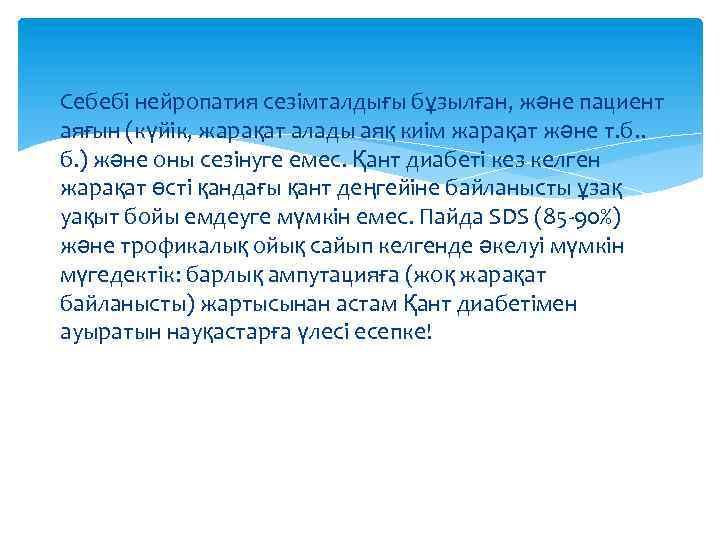 Себебі нейропатия сезімталдығы бұзылған, және пациент аяғын (күйік, жарақат алады аяқ киім жарақат және т.б.. б.) және оны сезінуге емес. Қант диабеті кез келген жарақат өсті қандағы қант деңгейіне байланысты ұзақ уақыт бойы емдеуге мүмкін емес. Пайда SDS (85-90%) және трофикалық ойық сайып келгенде әкелуі мүмкін мүгедектік: барлық ампутацияға (жоқ жарақат байланысты) жартысынан астам Қант диабетімен ауыратын науқастарға үлесі есепке!